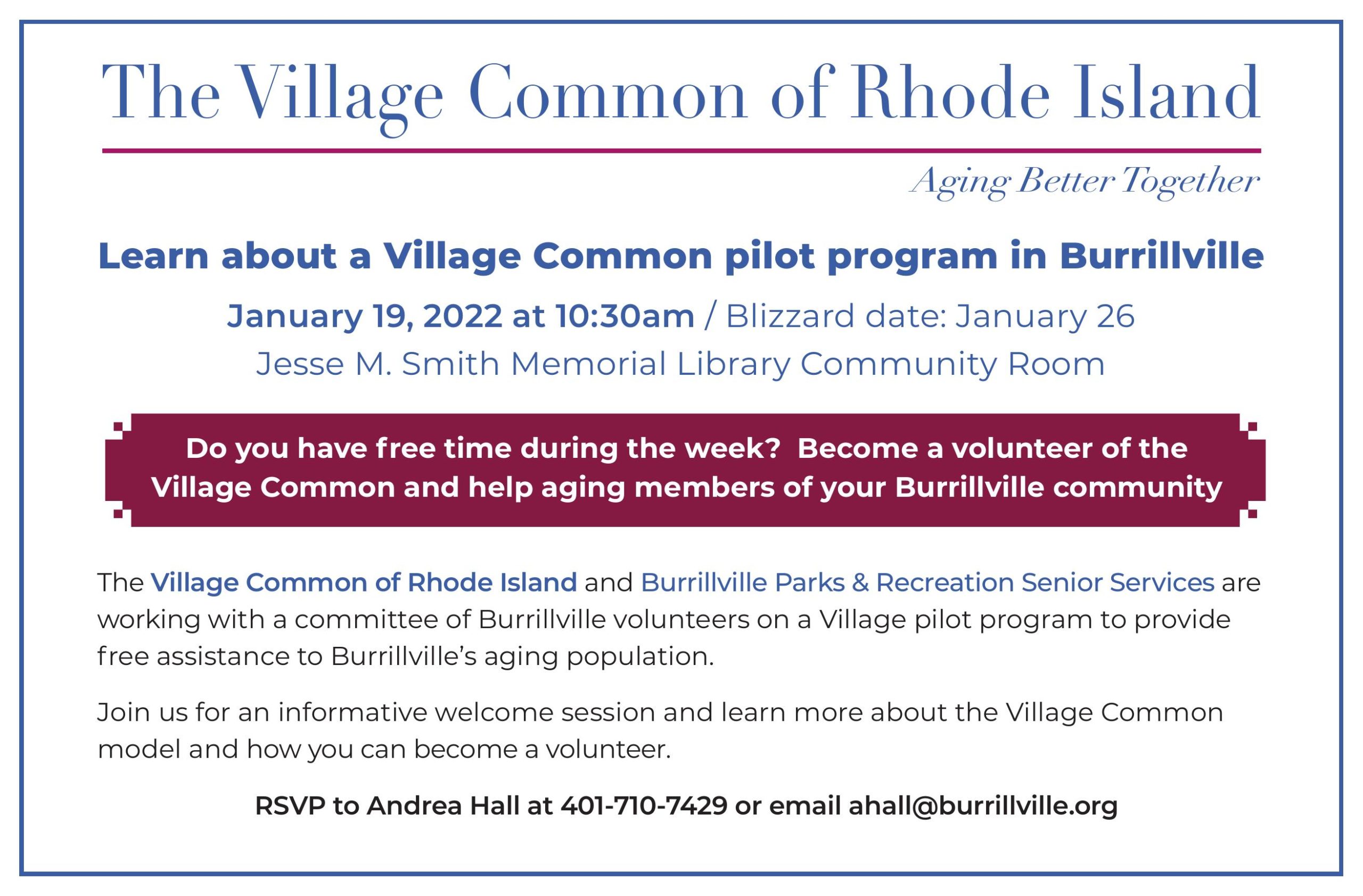 The Village Common of Rhode Island

Aging Better Together

Learn about a Village Common pilot program in Burrillville

January 19, 2022 at 10:30am / Blizzard date: January 26

Jesse M. Smith Memorial Library Community Room

Do you have free time during the week?  Become a volunteer of the Village Common and help aging members of your Burrillville community

The Village Common of Rhode Island and Burrillville Parks & Recreation Senior Services are working with a committee of Burrillville volunteers on a Village pilot program to provide free assistance to Burrillville's aging population.

Join us for an informative welcome session and learn more about the Village Common model and how you can become a volunteer.

RSVP to Andrea Hall at 401-710-7429 or email ahall@burrillville.org